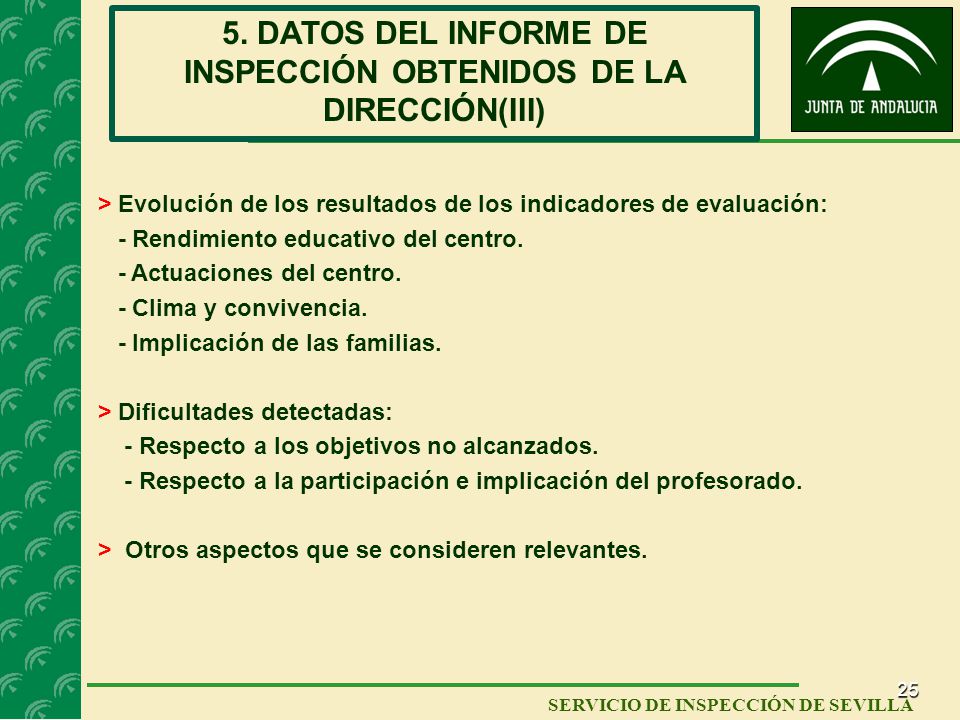 5. DATOS DEL INFORME DE INSPECCIÓN OBTENIDOS DE LA DIRECCIÓN(III)

JUNTA DE ANDALUCIA

> Evolución de los resultados de los indicadores de evaluación:
- Rendimiento educativo del centro.
- Actuaciones del centro.
- Clima y convivencia.
- Implicación de las familias.

> Dificultades detectadas:
- Respecto a los objetivos no alcanzados.
- Respecto a la participación e implicación del profesorado.

> Otros aspectos que se consideren relevantes.

25

SERVICIO DE INSPECCIÓN DE SEVILLA